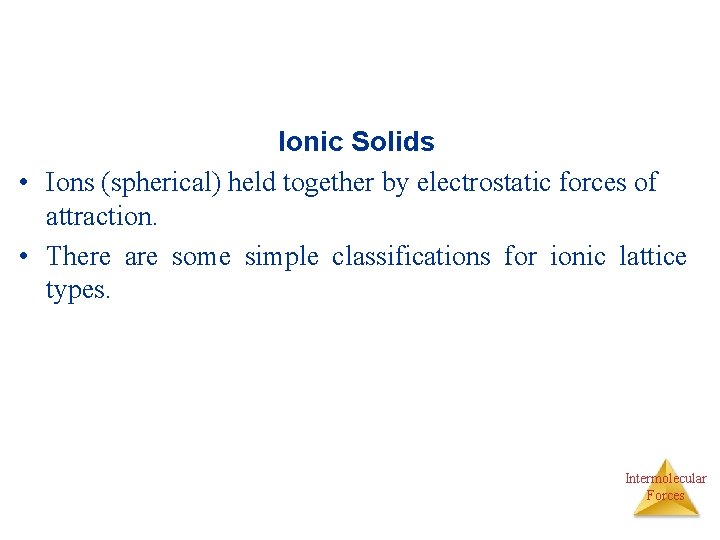 Ionic Solids

• Ions (spherical) held together by electrostatic forces of attraction.

• There are some simple classifications for ionic lattice types.

Intermolecular Forces